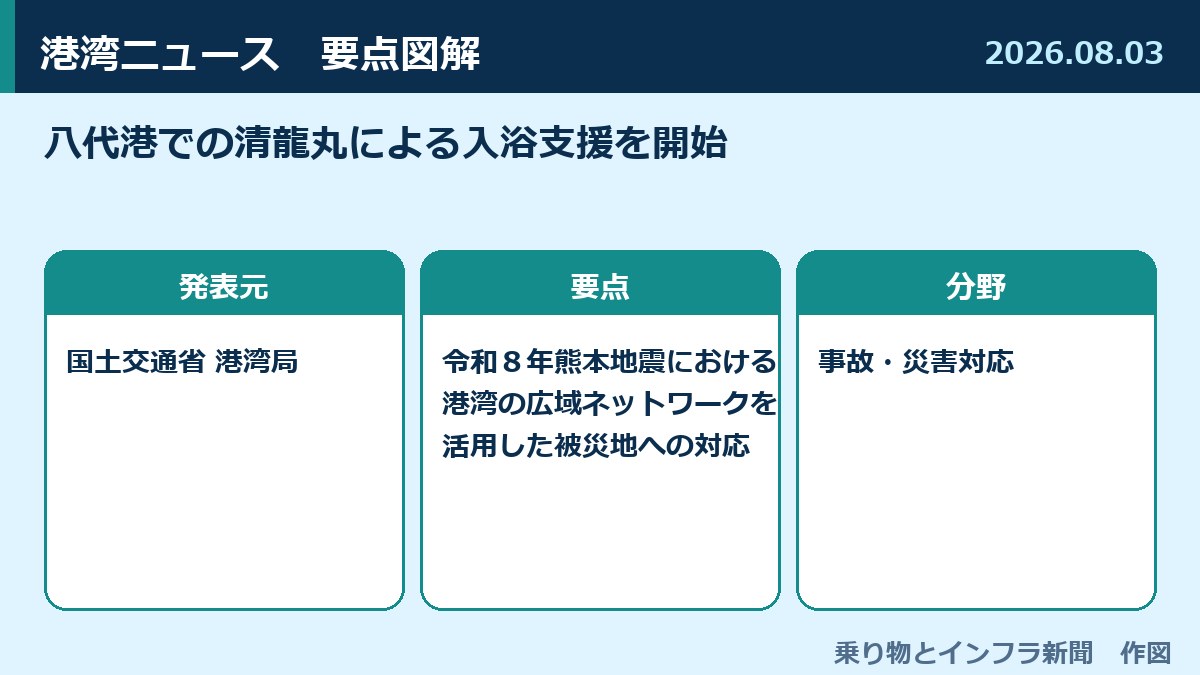 港湾ニュース　要点図解

2026.08.03

八代港での清龍丸による入浴支援を開始

発表元

国土交通省 港湾局

要点

令和８年熊本地震における港湾の広域ネットワークを活用した被災地への対応

分野

事故・災害対応

乗り物とインフラ新聞　作図